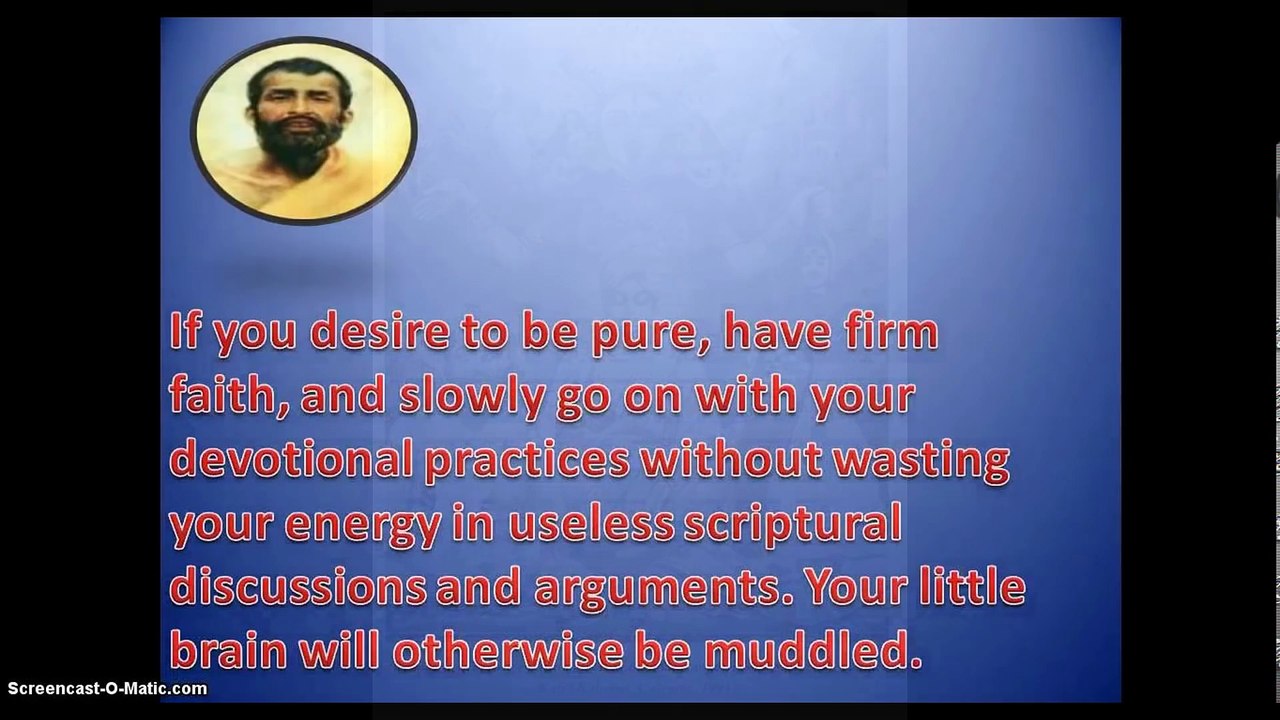 If you desire to be pure, have firm faith, and slowly go on with your devotional practices without wasting your energy in useless scriptural discussions and arguments. Your little brain will otherwise be muddled.

Screencast-O-Matic.com